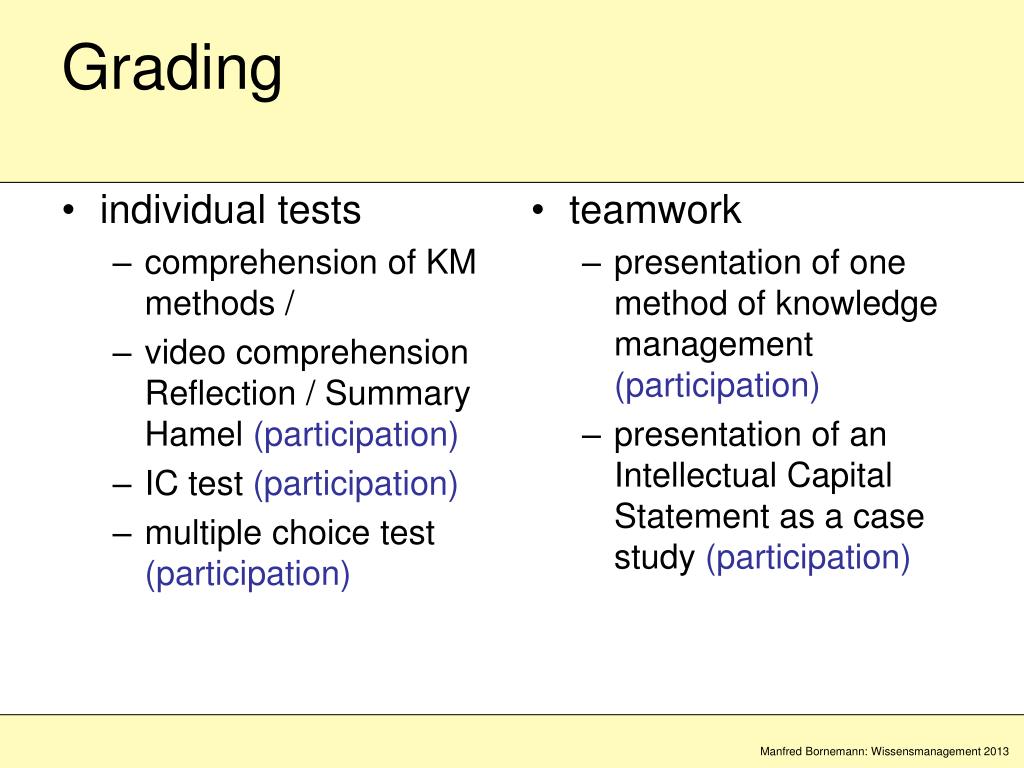 Grading

• individual tests
– comprehension of KM methods /
– video comprehension Reflection / Summary Hamel (participation)
– IC test (participation)
– multiple choice test (participation)

• teamwork
– presentation of one method of knowledge management (participation)
– presentation of an Intellectual Capital Statement as a case study (participation)

Manfred Bornemann: Wissensmanagement 2013